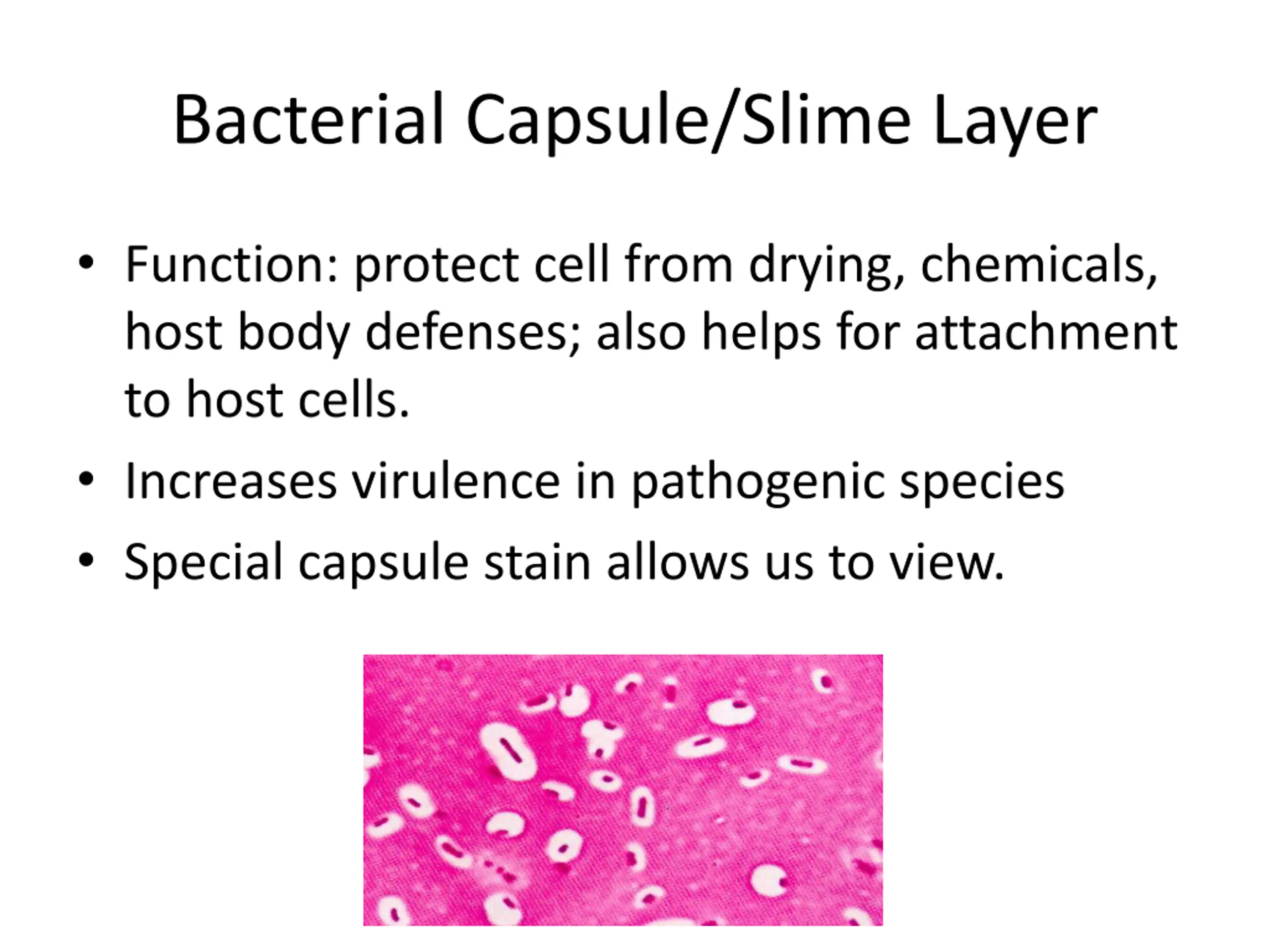 Bacterial Capsule/Slime Layer

• Function: protect cell from drying, chemicals, host body defenses; also helps for attachment to host cells.

• Increases virulence in pathogenic species

• Special capsule stain allows us to view.